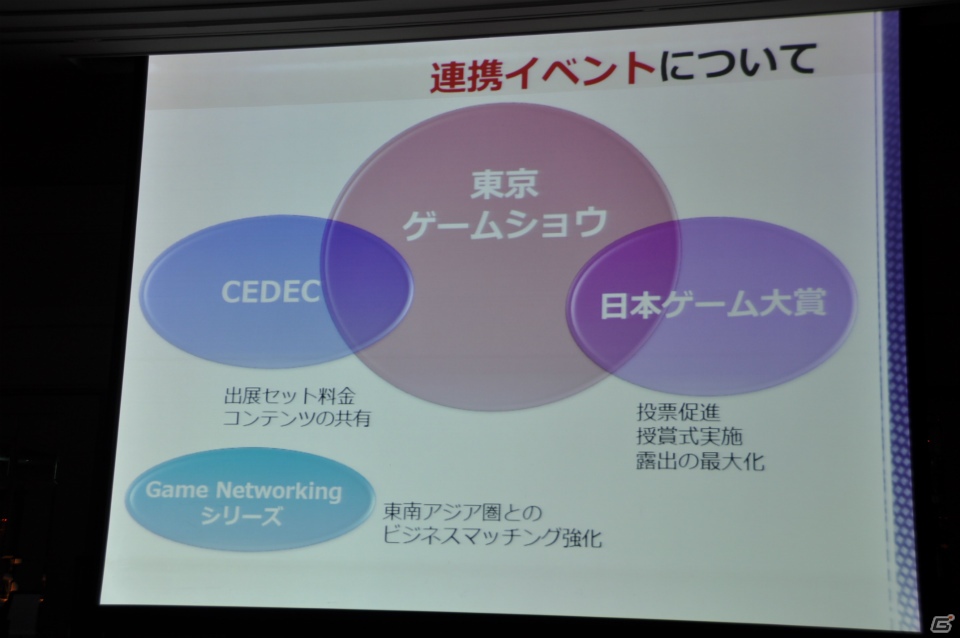 連携イベントについて

東京
ゲームショウ

CEDEC

日本ゲーム大賞

出展セット料金
コンテンツの共有

投票促進
授賞式実施
露出の最大化

Game Networking
シリーズ

東南アジア圏との
ビジネスマッチング強化